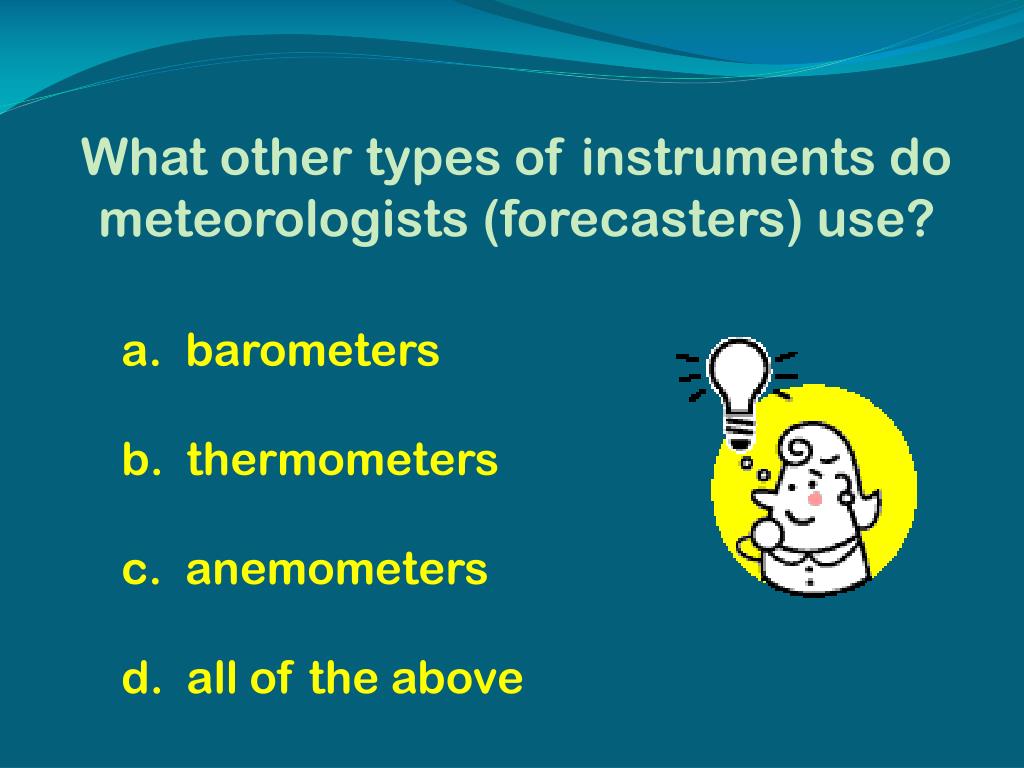 What other types of instruments do meteorologists (forecasters) use?

a. barometers

b. thermometers

c. anemometers

d. all of the above